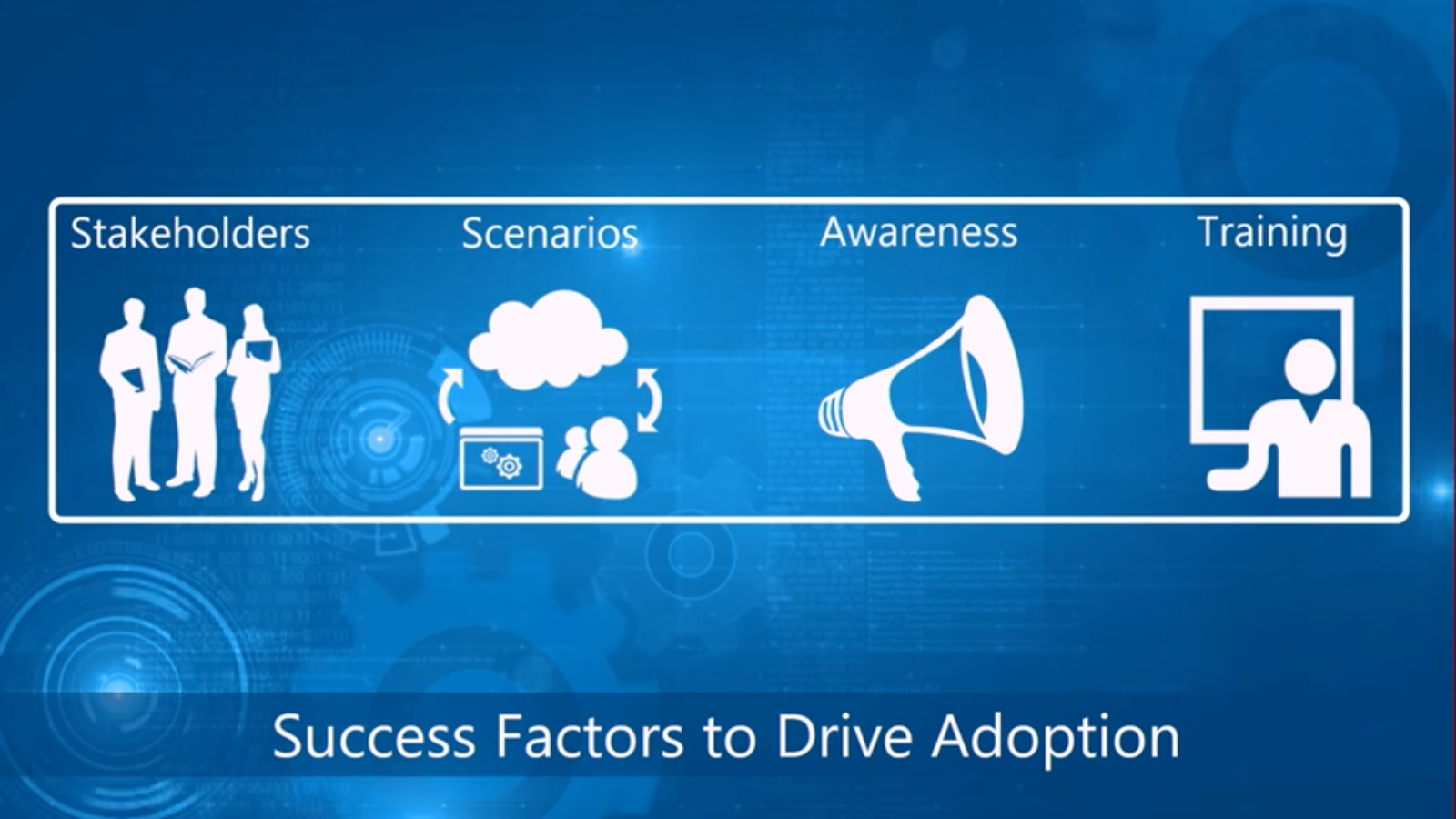 Stakeholders Scenarios Awareness Training

Success Factors to Drive Adoption